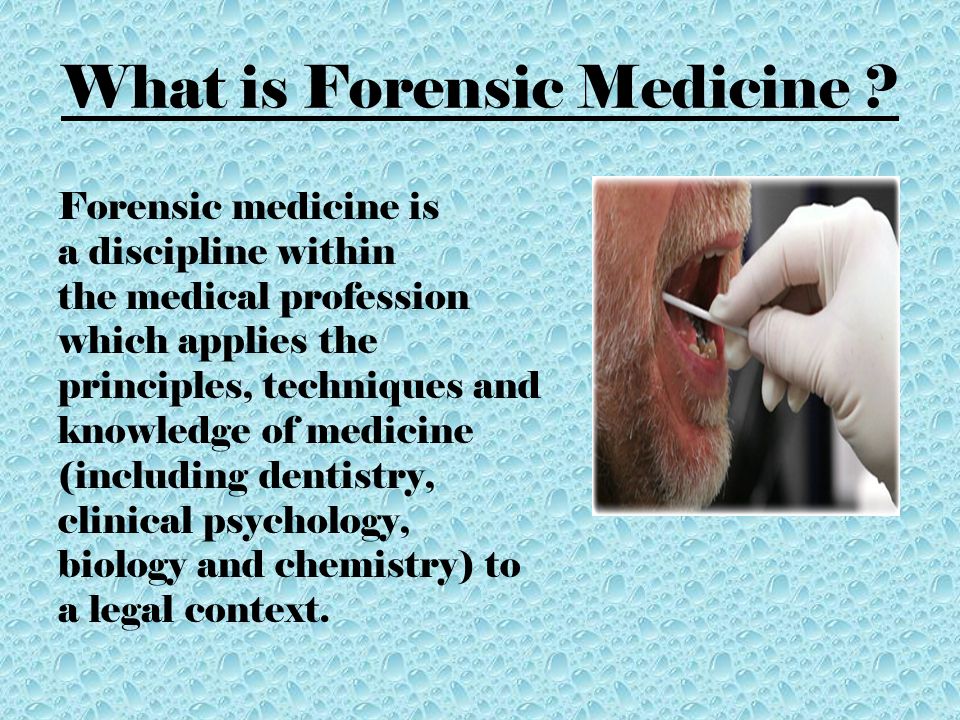 What is Forensic Medicine ?

Forensic medicine is a discipline within the medical profession which applies the principles, techniques and knowledge of medicine (including dentistry, clinical psychology, biology and chemistry) to a legal context.